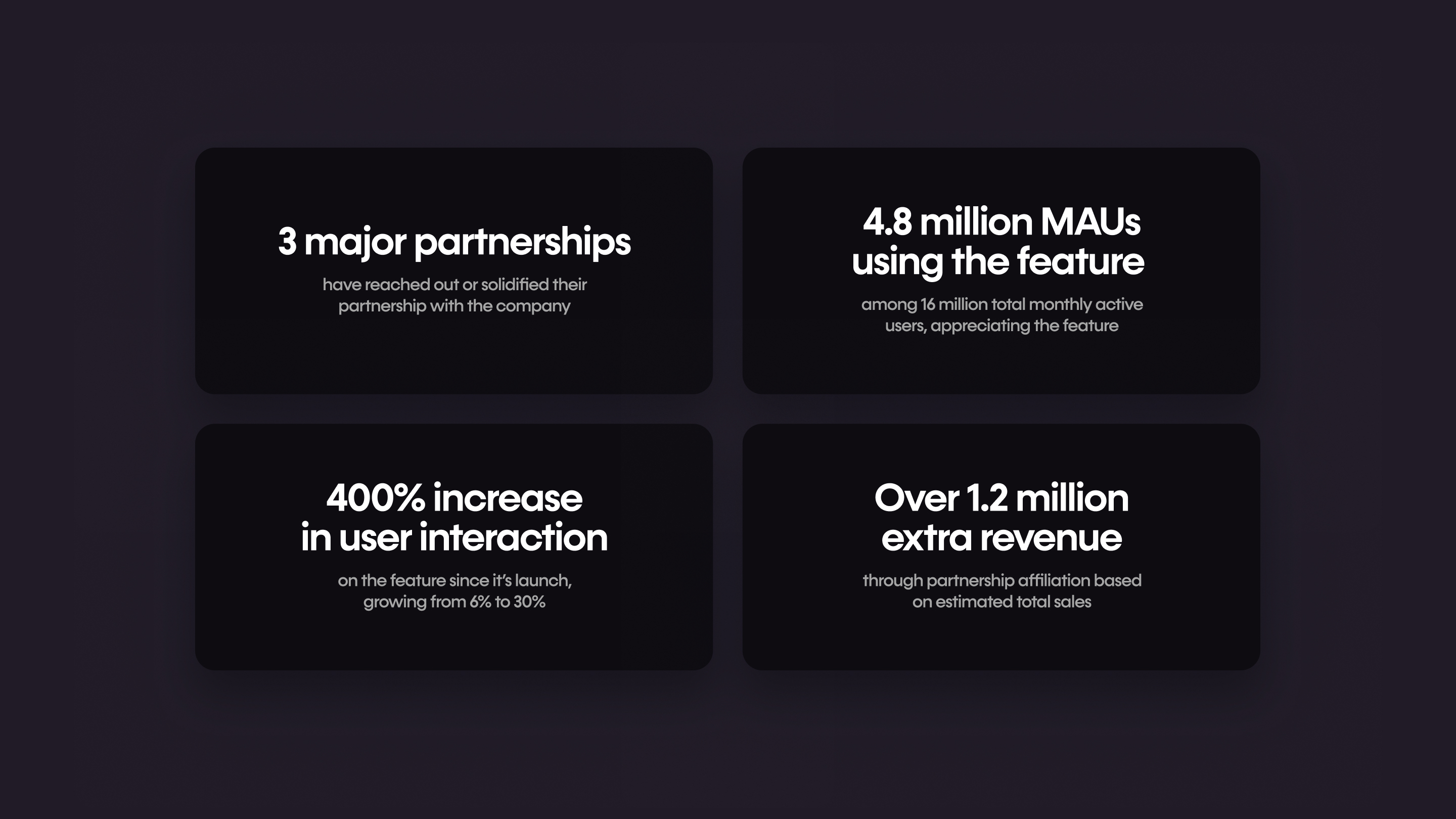 3 major partnerships

have reached out or solidified their partnership with the company

4.8 million MAUs using the feature

among 16 million total monthly active users, appreciating the feature

400% increase in user interaction

on the feature since it's launch, growing from 6% to 30%

Over 1.2 million extra revenue

through partnership affiliation based on estimated total sales